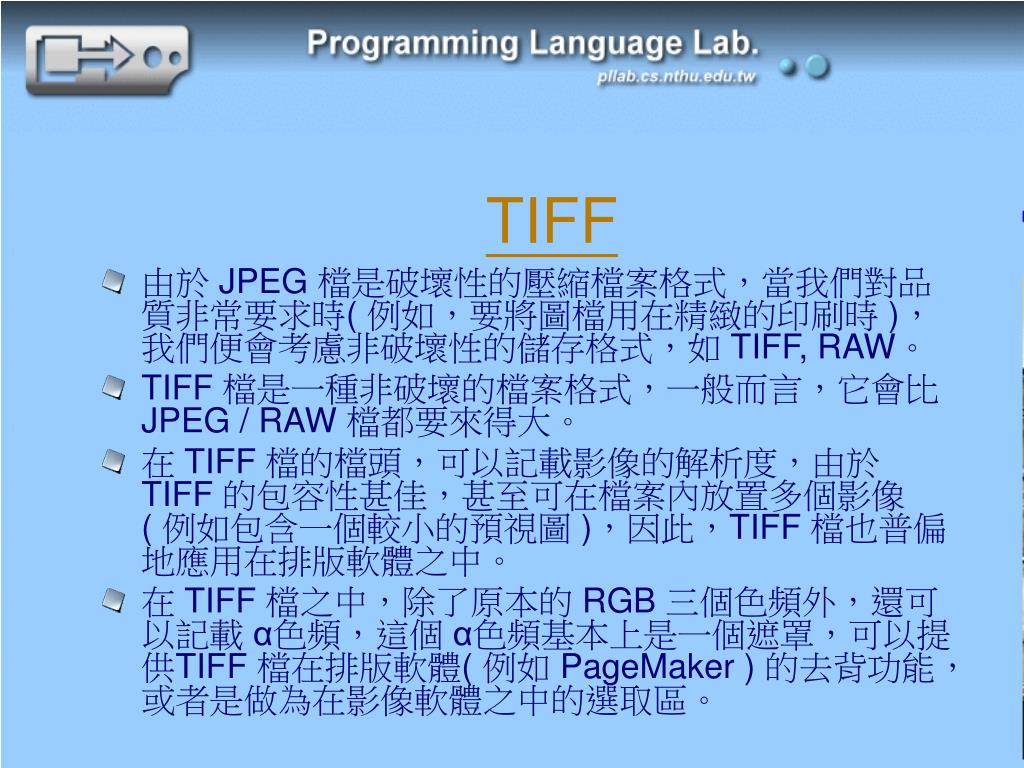 Programming Language Lab.
pllab.cs.nthu.edu.tw

TIFF

由於 JPEG 檔是破壞性的壓縮檔案格式，當我們對品質非常要求時( 例如，要將圖檔用在精緻的印刷時 )，我們便會考慮非破壞性的儲存格式，如 TIFF, RAW。

TIFF 檔是一種非破壞的檔案格式，一般而言，它會比 JPEG / RAW 檔都要來得大。

在 TIFF 檔的檔頭，可以記載影像的解析度，由於 TIFF 的包容性甚佳，甚至可在檔案內放置多個影像 ( 例如包含一個較小的預視圖 )，因此，TIFF 檔也普偏地應用在排版軟體之中。

在 TIFF 檔之中，除了原本的 RGB 三個色頻外，還可以記載 α色頻，這個 α色頻基本上是一個遮罩，可以提供TIFF 檔在排版軟體( 例如 PageMaker ) 的去背功能，或者是做為在影像軟體之中的選取區。